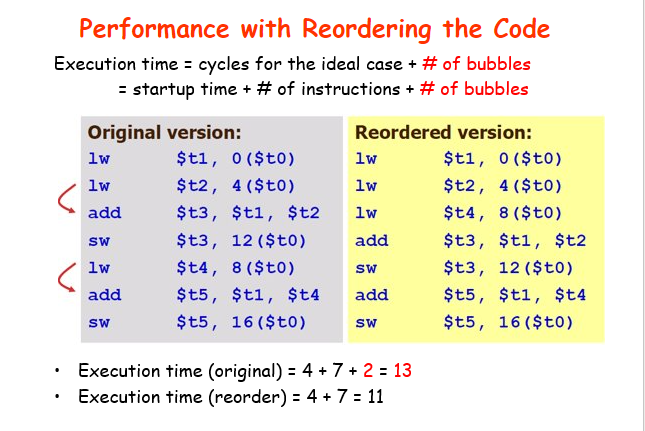 Performance with Reordering the Code

Execution time = cycles for the ideal case + # of bubbles
= startup time + # of instructions + # of bubbles

Original version:
lw $t1, 0($t0)
lw $t2, 4($t0)
add $t3, $t1, $t2
sw $t3, 12($t0)
lw $t4, 8($t0)
add $t5, $t1, $t4
sw $t5, 16($t0)

Reordered version:
lw $t1, 0($t0)
lw $t2, 4($t0)
lw $t4, 8($t0)
add $t3, $t1, $t2
sw $t3, 12($t0)
add $t5, $t1, $t4
sw $t5, 16($t0)

• Execution time (original) = 4 + 7 + 2 = 13
• Execution time (reorder) = 4 + 7 = 11